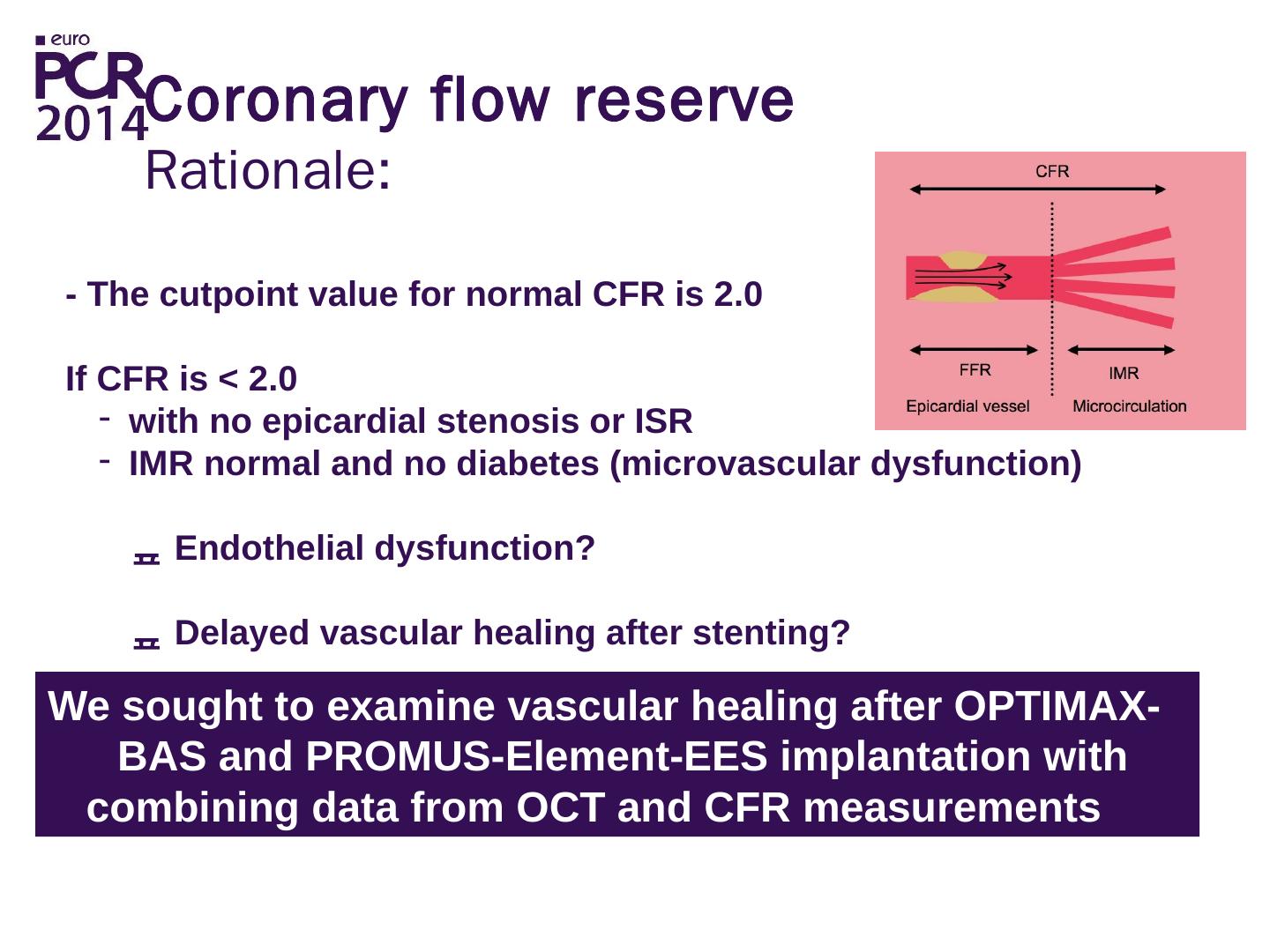 euro
PCR
2014

Coronary flow reserve
Rationale:

CFR

FFR

IMR

Epicardial vessel

Microcirculation

- The cutpoint value for normal CFR is 2.0

If CFR is < 2.0
- with no epicardial stenosis or ISR
- IMR normal and no diabetes (microvascular dysfunction)

Endothelial dysfunction?

Delayed vascular healing after stenting?

We sought to examine vascular healing after OPTIMAX-BAS and PROMUS-Element-EES implantation with combining data from OCT and CFR measurements